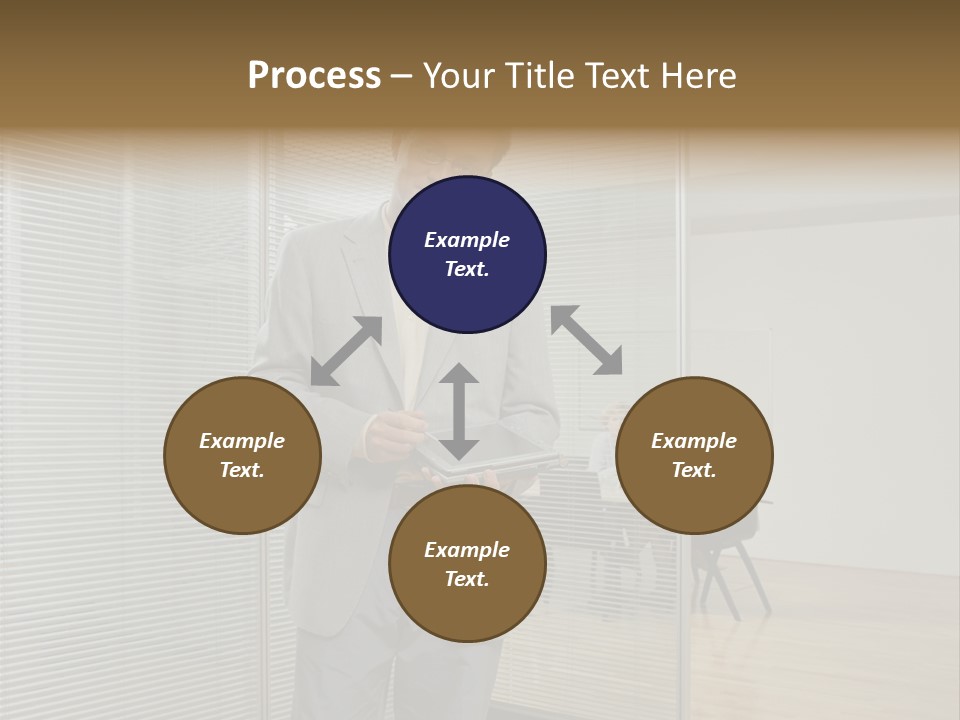 Process – Your Title Text Here

Example Text.

Example Text.

Example Text.

Example Text.